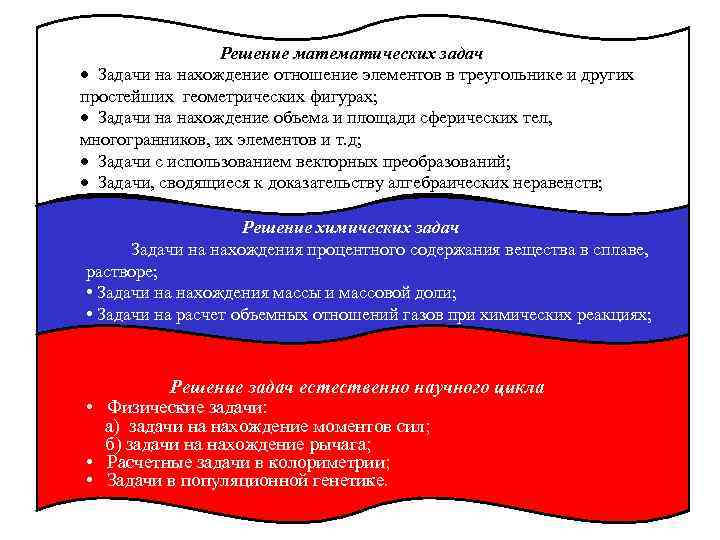 Решение математических задач
• Задачи на нахождение отношение элементов в треугольнике и других простейших геометрических фигурах;
• Задачи на нахождение объема и площади сферических тел, многогранников, их элементов и т.д;
• Задачи с использованием векторных преобразований;
• Задачи, сводящиеся к доказательству алгебраических неравенств;

Решение химических задач
Задачи на нахождения процентного содержания вещества в сплаве, растворе;
• Задачи на нахождения массы и массовой доли;
• Задачи на расчет объемных отношений газов при химических реакциях;

Решение задач естественно научного цикла
• Физические задачи:
а) задачи на нахождение моментов сил;
б) задачи на нахождение рычага;
• Расчетные задачи в колориметрии;
• Задачи в популяционной генетике.